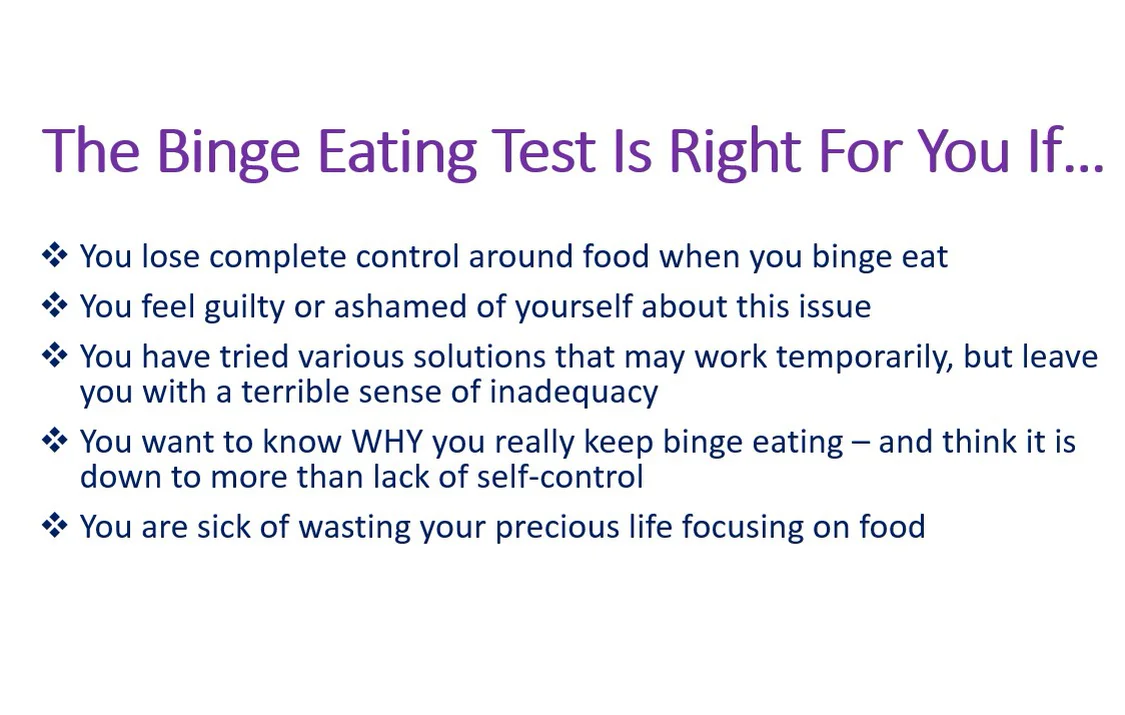 The Binge Eating Test Is Right For You If…

❖ You lose complete control around food when you binge eat

❖ You feel guilty or ashamed of yourself about this issue

❖ You have tried various solutions that may work temporarily, but leave you with a terrible sense of inadequacy

❖ You want to know WHY you really keep binge eating – and think it is down to more than lack of self-control

❖ You are sick of wasting your precious life focusing on food